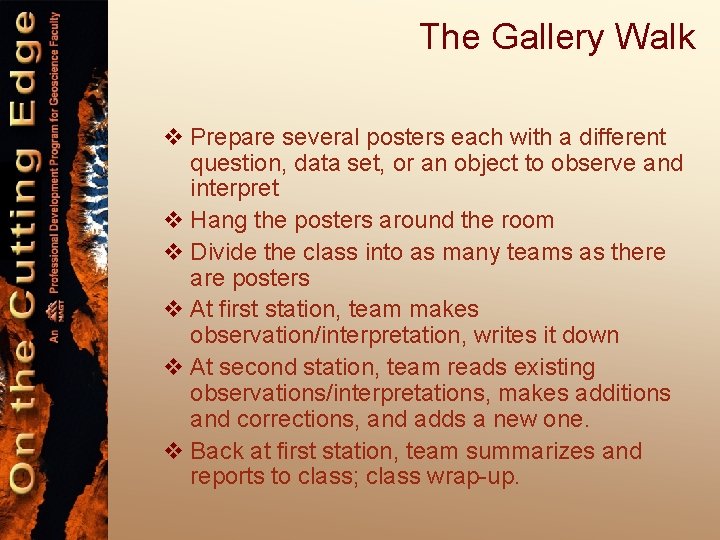 On the Cutting Edge

An NAGT Professional Development Program for Geoscience Faculty

The Gallery Walk

❖ Prepare several posters each with a different question, data set, or an object to observe and interpret

❖ Hang the posters around the room

❖ Divide the class into as many teams as there are posters

❖ At first station, team makes observation/interpretation, writes it down

❖ At second station, team reads existing observations/interpretations, makes additions and corrections, and adds a new one.

❖ Back at first station, team summarizes and reports to class; class wrap-up.